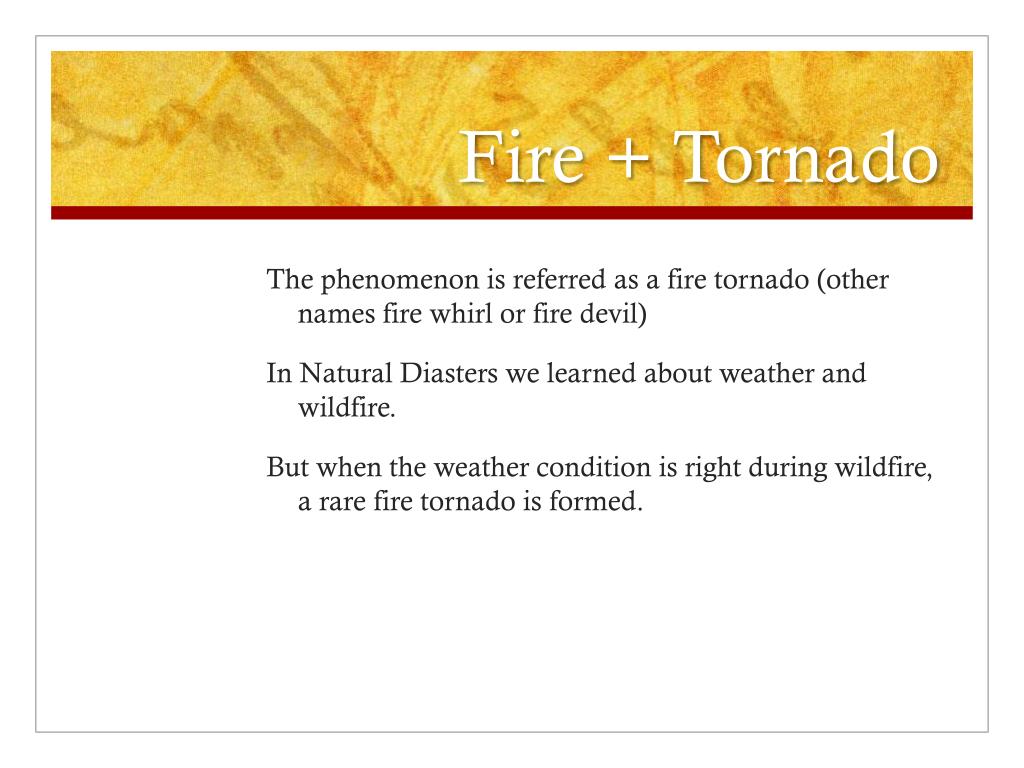 Fire + Tornado

The phenomenon is referred as a fire tornado (other names fire whirl or fire devil)

In Natural Diasters we learned about weather and wildfire.

But when the weather condition is right during wildfire, a rare fire tornado is formed.